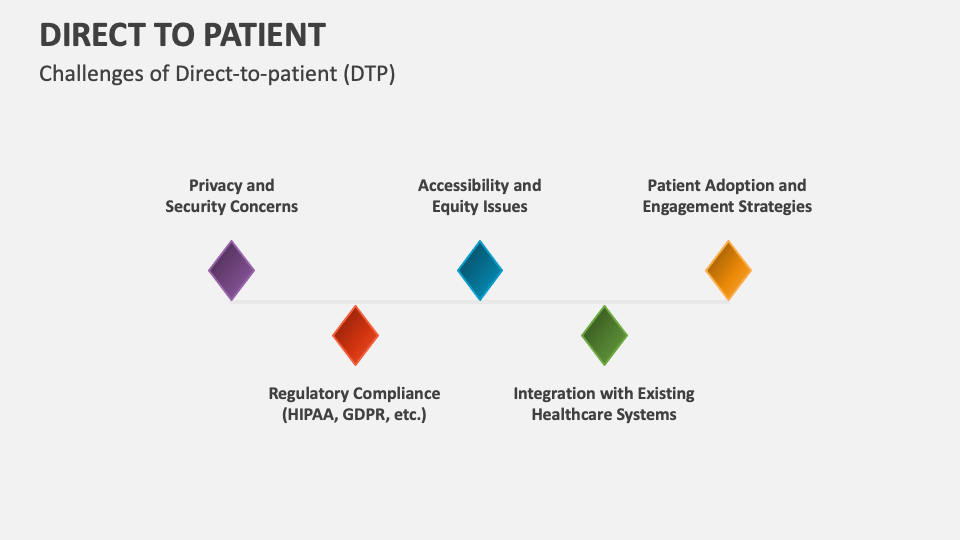 DIRECT TO PATIENT
Challenges of Direct-to-patient (DTP)

Privacy and Security Concerns

Accessibility and Equity Issues

Patient Adoption and Engagement Strategies

Regulatory Compliance (HIPAA, GDPR, etc.)

Integration with Existing Healthcare Systems